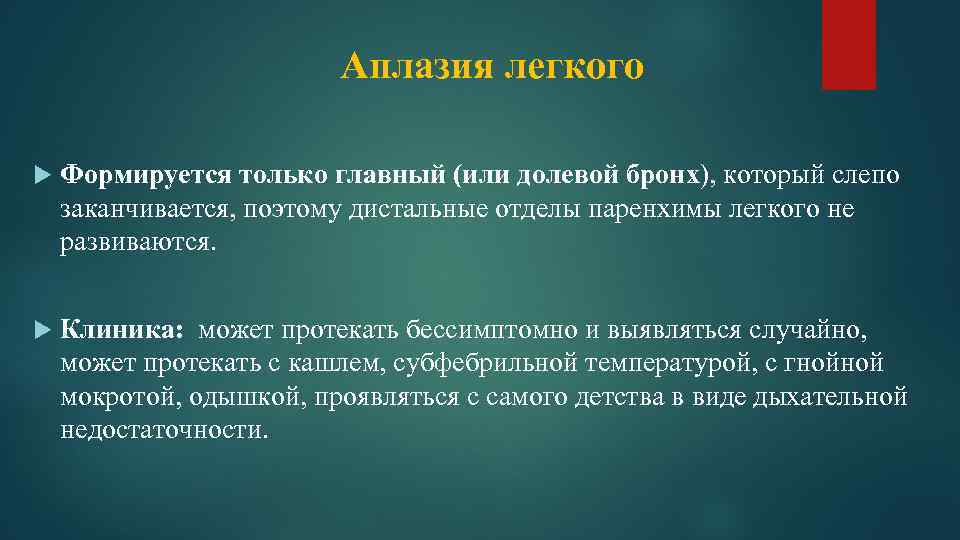 Аплазия легкого

Формируется только главный (или долевой бронх), который слепо заканчивается, поэтому дистальные отделы паренхимы легкого не развиваются.

Клиника: может протекать бессимптомно и выявляться случайно, может протекать с кашлем, субфебрильной температурой, с гнойной мокротой, одышкой, проявляться с самого детства в виде дыхательной недостаточности.